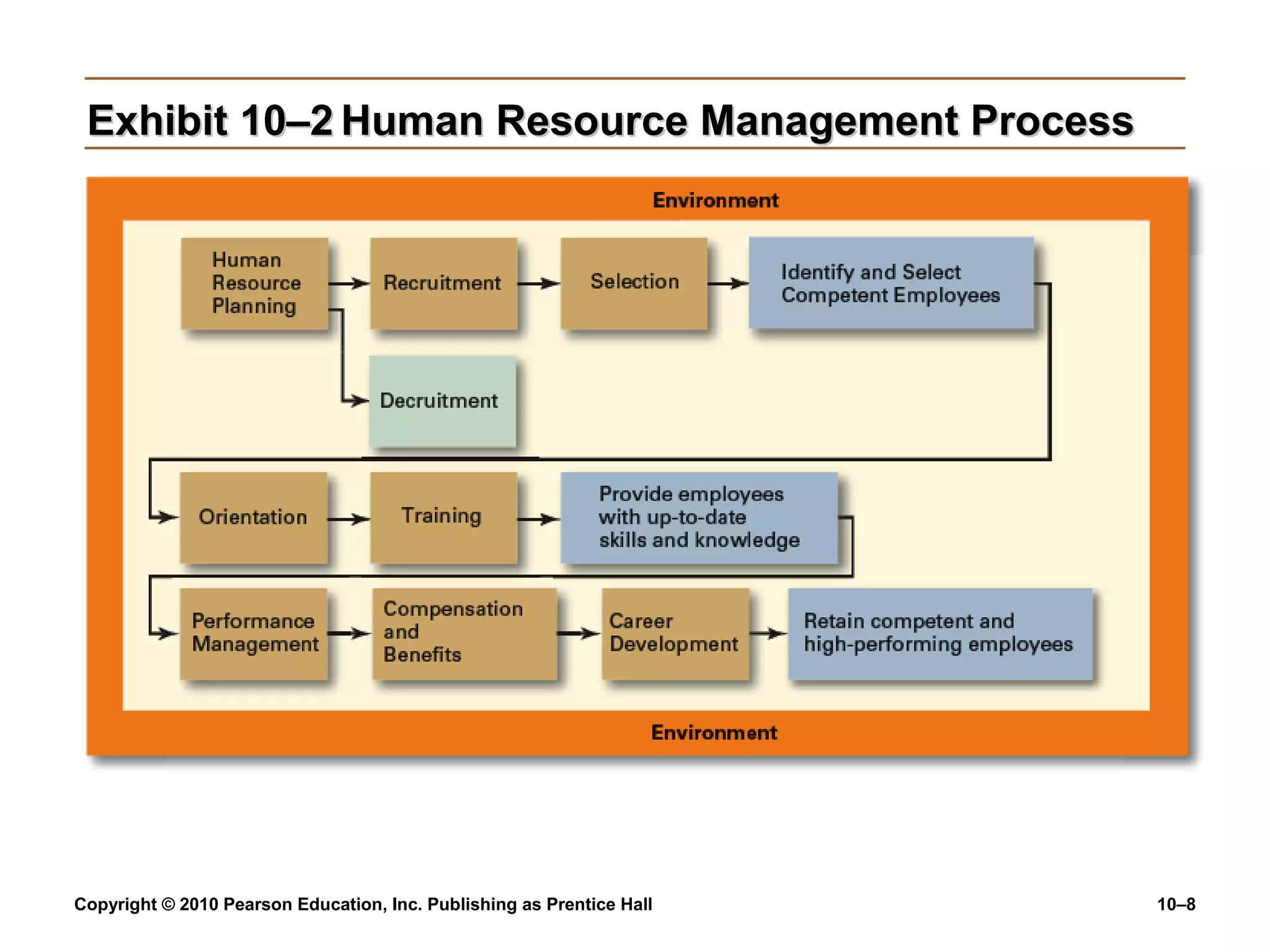 Exhibit 10–2 Human Resource Management Process

Environment

Human Resource Planning

Recruitment

Selection

Identify and Select Competent Employees

Decruitment

Orientation

Training

Provide employees with up-to-date skills and knowledge

Performance Management

Compensation and Benefits

Career Development

Retain competent and high-performing employees

Environment

Copyright © 2010 Pearson Education, Inc. Publishing as Prentice Hall

10–8